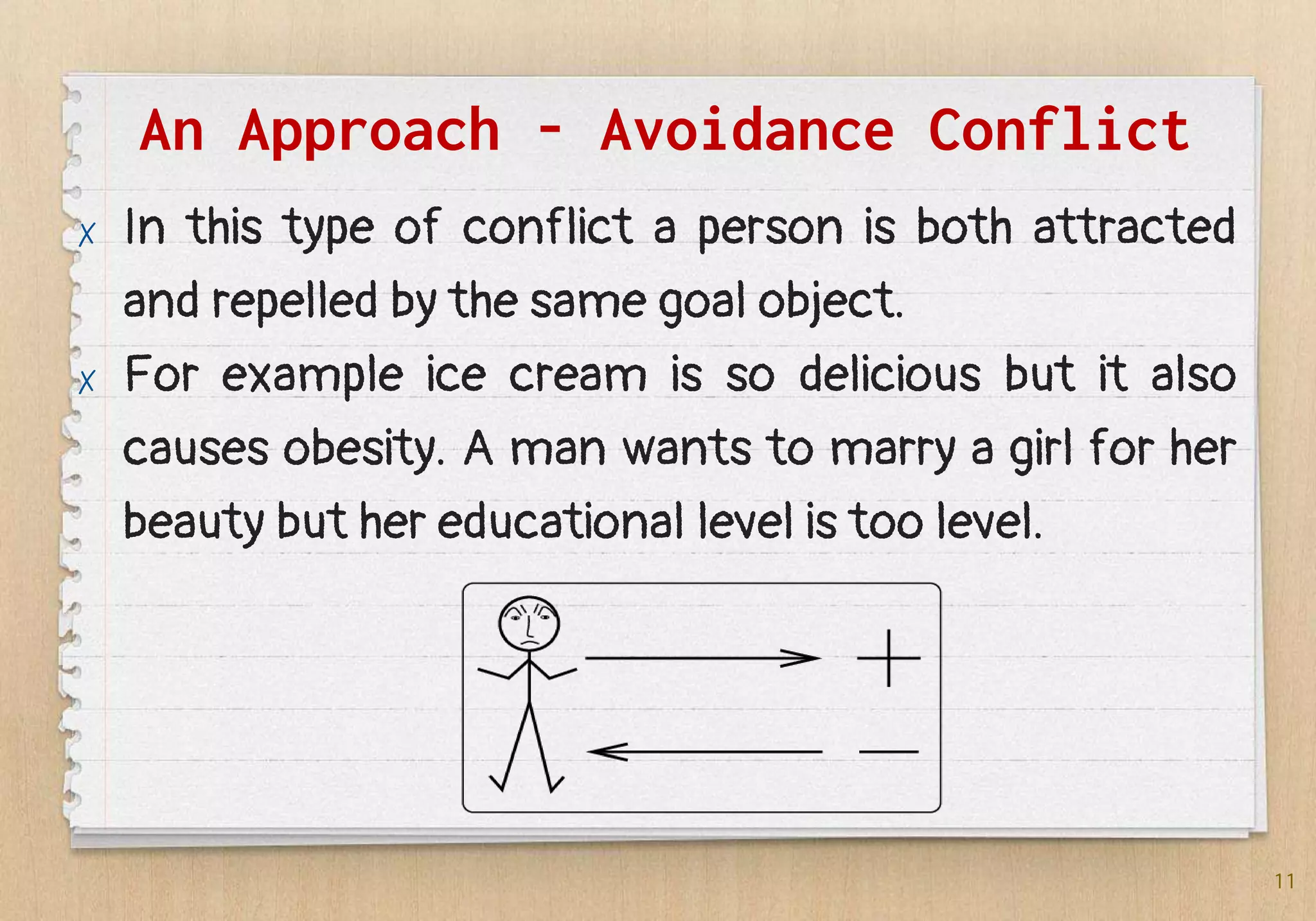 An Approach - Avoidance Conflict

x In this type of conflict a person is both attracted and repelled by the same goal object.

x For example ice cream is so delicious but it also causes obesity. A man wants to marry a girl for her beauty but her educational level is too level.

+

—

11